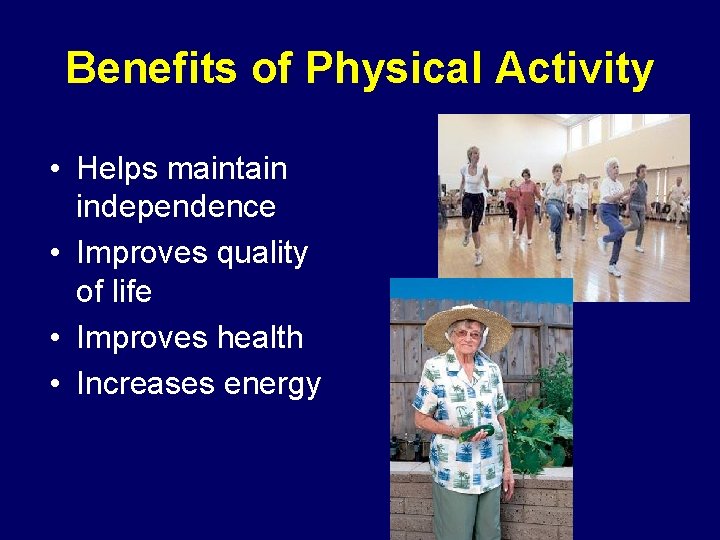 Benefits of Physical Activity

• Helps maintain independence
• Improves quality of life
• Improves health
• Increases energy